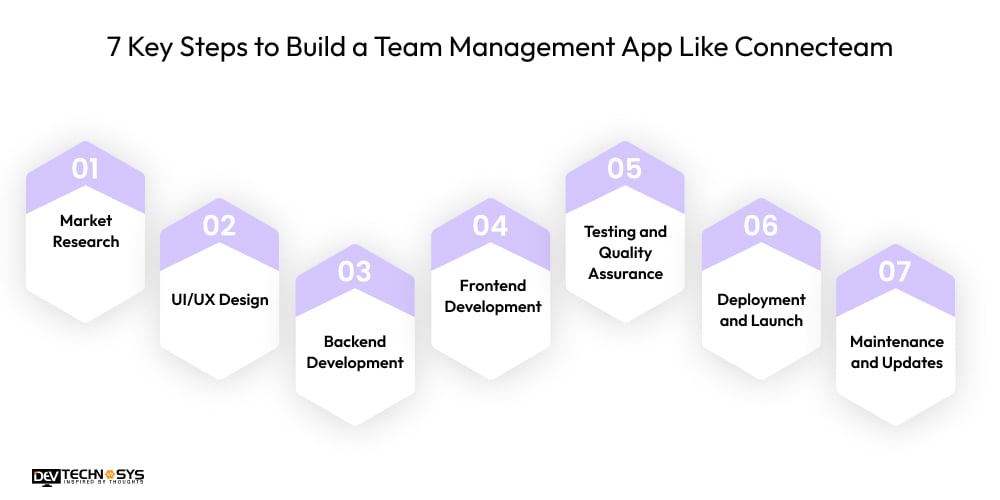 7 Key Steps to Build a Team Management App Like Connecteam

01
Market Research

02
UI/UX Design

03
Backend Development

04
Frontend Development

05
Testing and Quality Assurance

06
Deployment and Launch

07
Maintenance and Updates

DEV TECHNOSYS
INSPIRED BY THOUGHTS